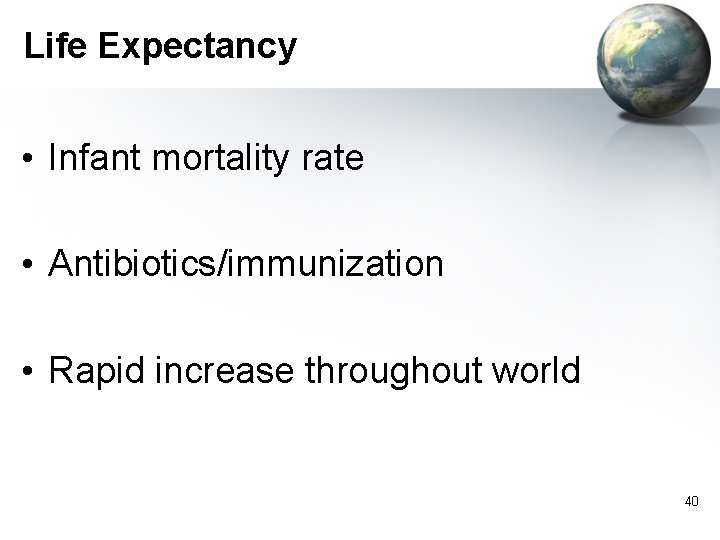 Life Expectancy

• Infant mortality rate

• Antibiotics/immunization

• Rapid increase throughout world

40